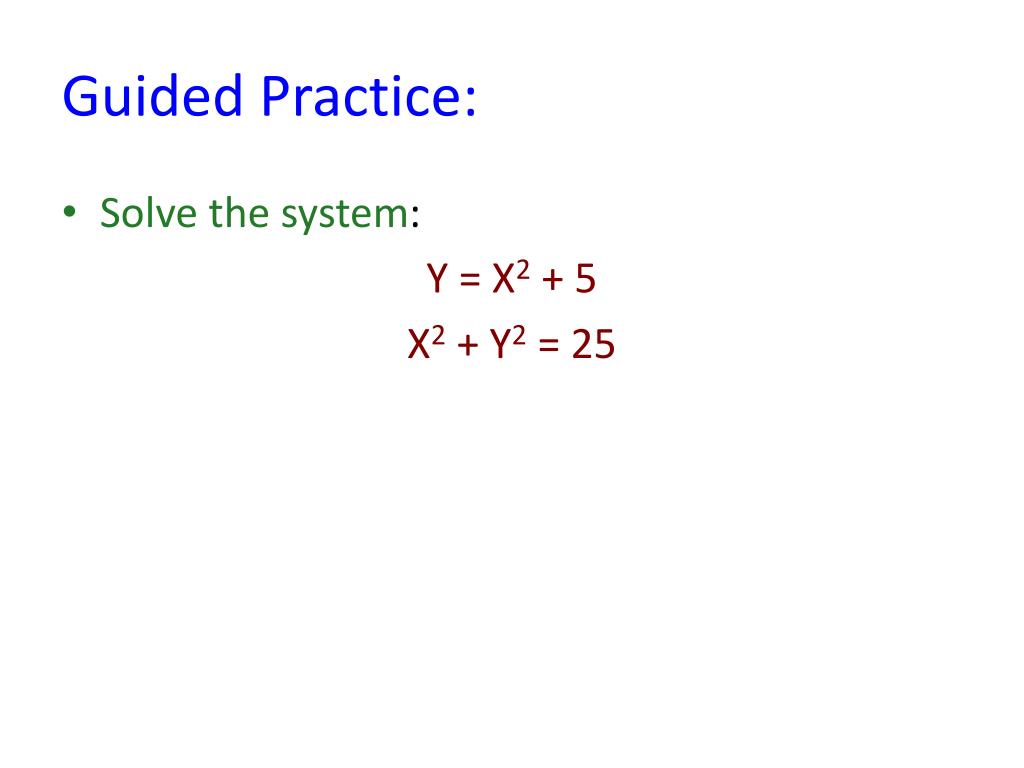 Guided Practice:

• Solve the system:

$Y = X^2 + 5$

$X^2 + Y^2 = 25$